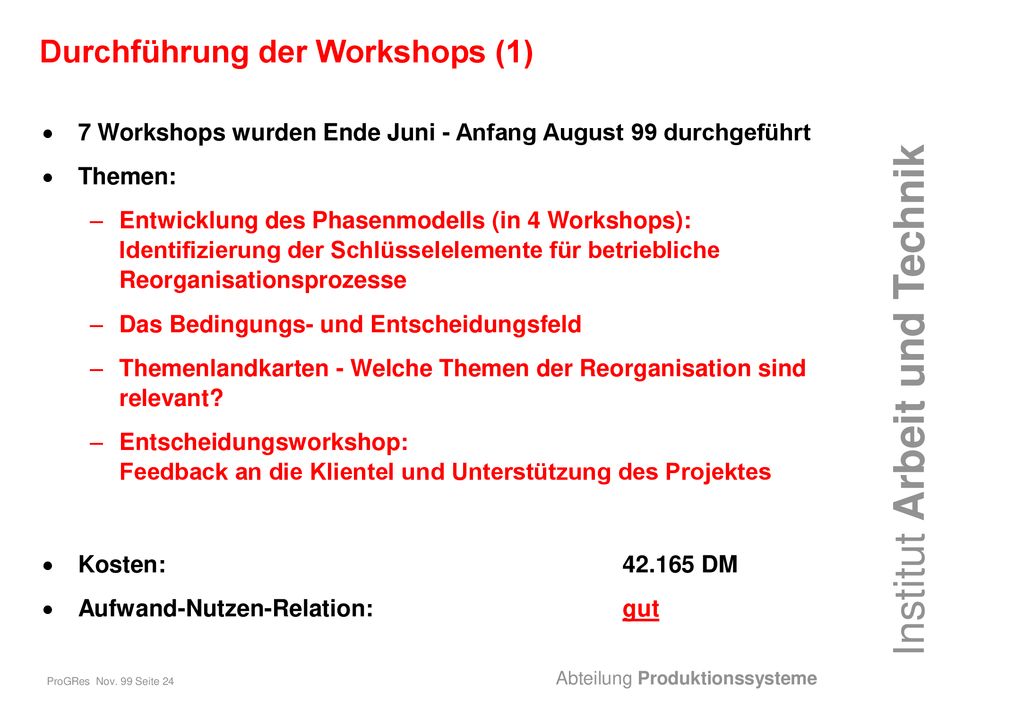 Durchführung der Workshops (1)

• 7 Workshops wurden Ende Juni - Anfang August 99 durchgeführt

• Themen:

– Entwicklung des Phasenmodells (in 4 Workshops): Identifizierung der Schlüsselelemente für betriebliche Reorganisationsprozesse

– Das Bedingungs- und Entscheidungsfeld

– Themenlandkarten - Welche Themen der Reorganisation sind relevant?

– Entscheidungsworkshop: Feedback an die Klientel und Unterstützung des Projektes

• Kosten: 42.165 DM

• Aufwand-Nutzen-Relation: gut

Institut Arbeit und Technik

ProGRes Nov. 99 Seite 24

Abteilung Produktionssysteme